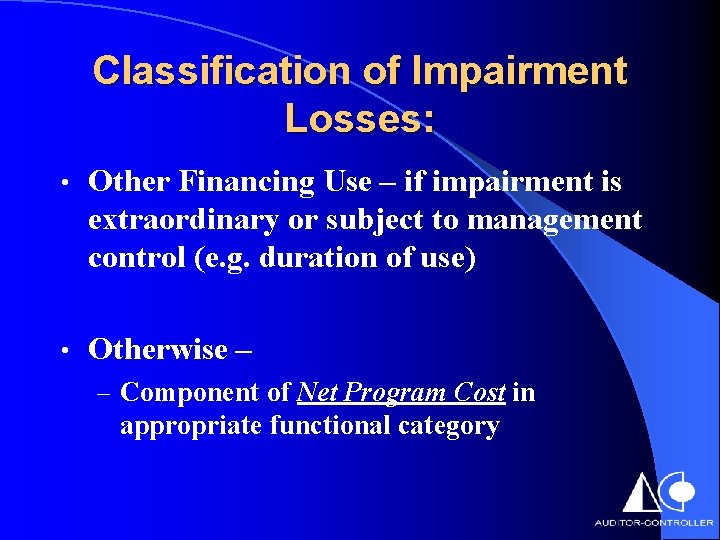 Classification of Impairment Losses:

• Other Financing Use – if impairment is extraordinary or subject to management control (e.g. duration of use)

• Otherwise –

– Component of Net Program Cost in appropriate functional category

AUDITOR-CONTROLLER